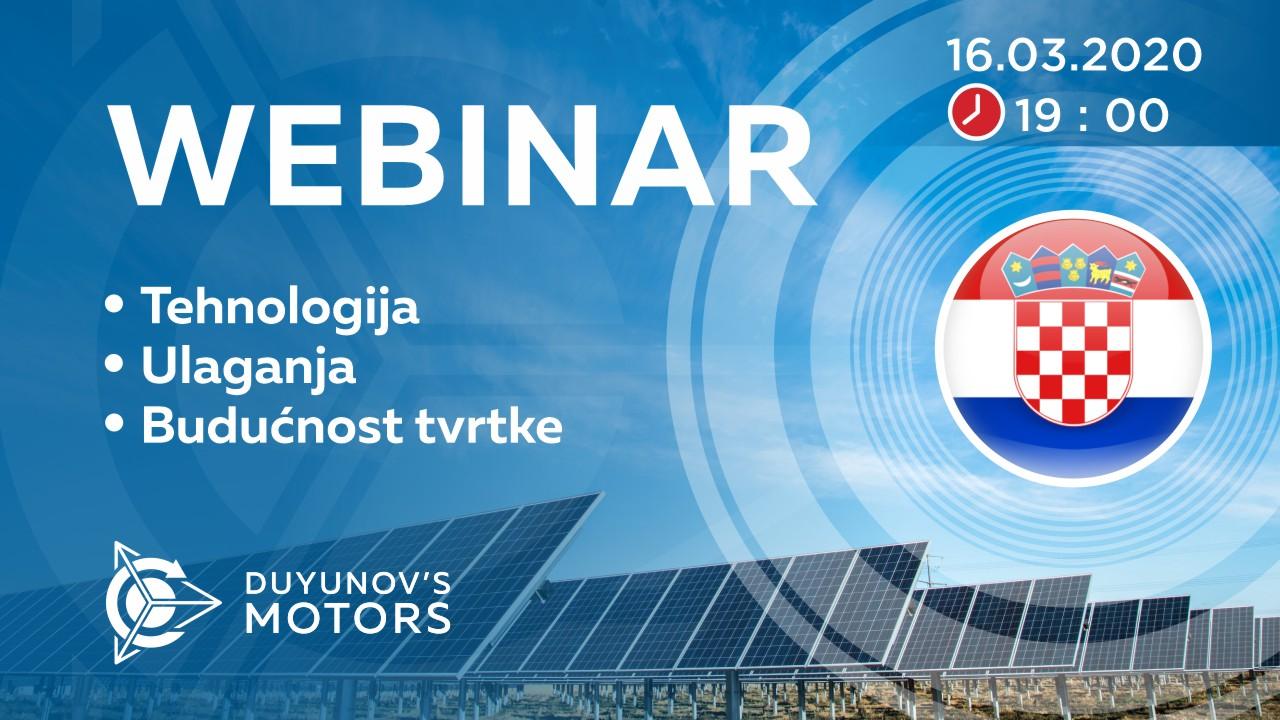 WEBINAR

16.03.2020
19 : 00

• Tehnologija
• Ulaganja
• Budućnost tvrtke

DUYUNOV'S
MOTORS